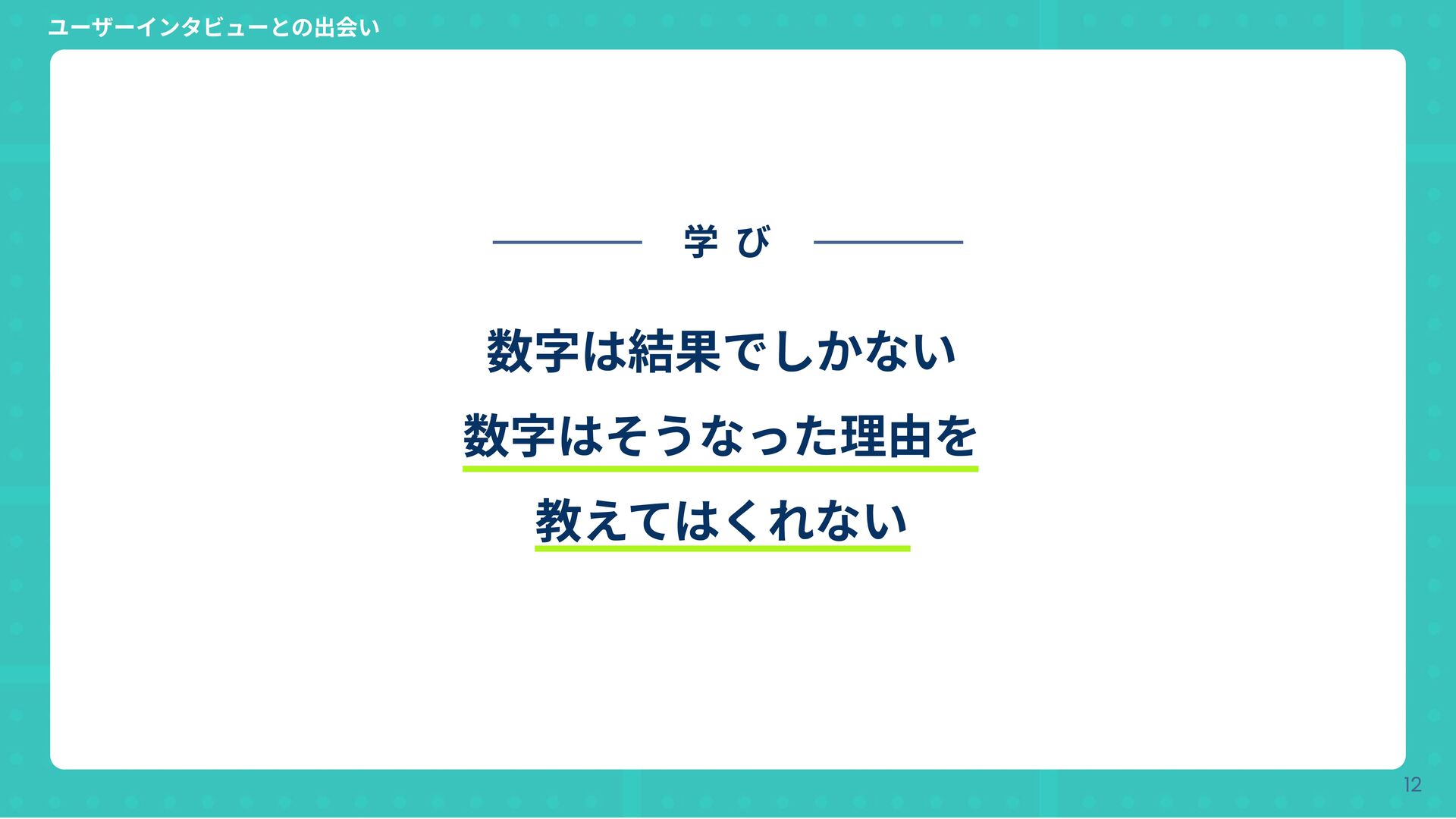 ユーザーインタビューとの出会い

学び

数字は結果でしかない

数字はそうなった理由を

教えてはくれない

12